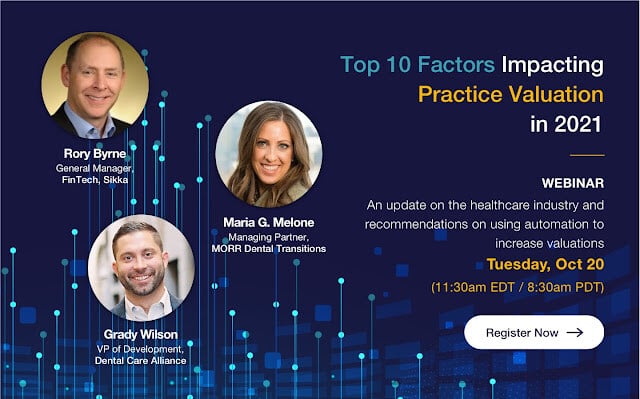 Rory Byrne
General Manager,
FinTech, Sikka

Maria G. Melone
Managing Partner,
MORR Dental Transitions

Grady Wilson
VP of Development,
Dental Care Alliance

Top 10 Factors Impacting Practice Valuation in 2021

WEBINAR
An update on the healthcare industry and recommendations on using automation to increase valuations

Tuesday, Oct 20
(11:30am EDT / 8:30am PDT)

Register Now